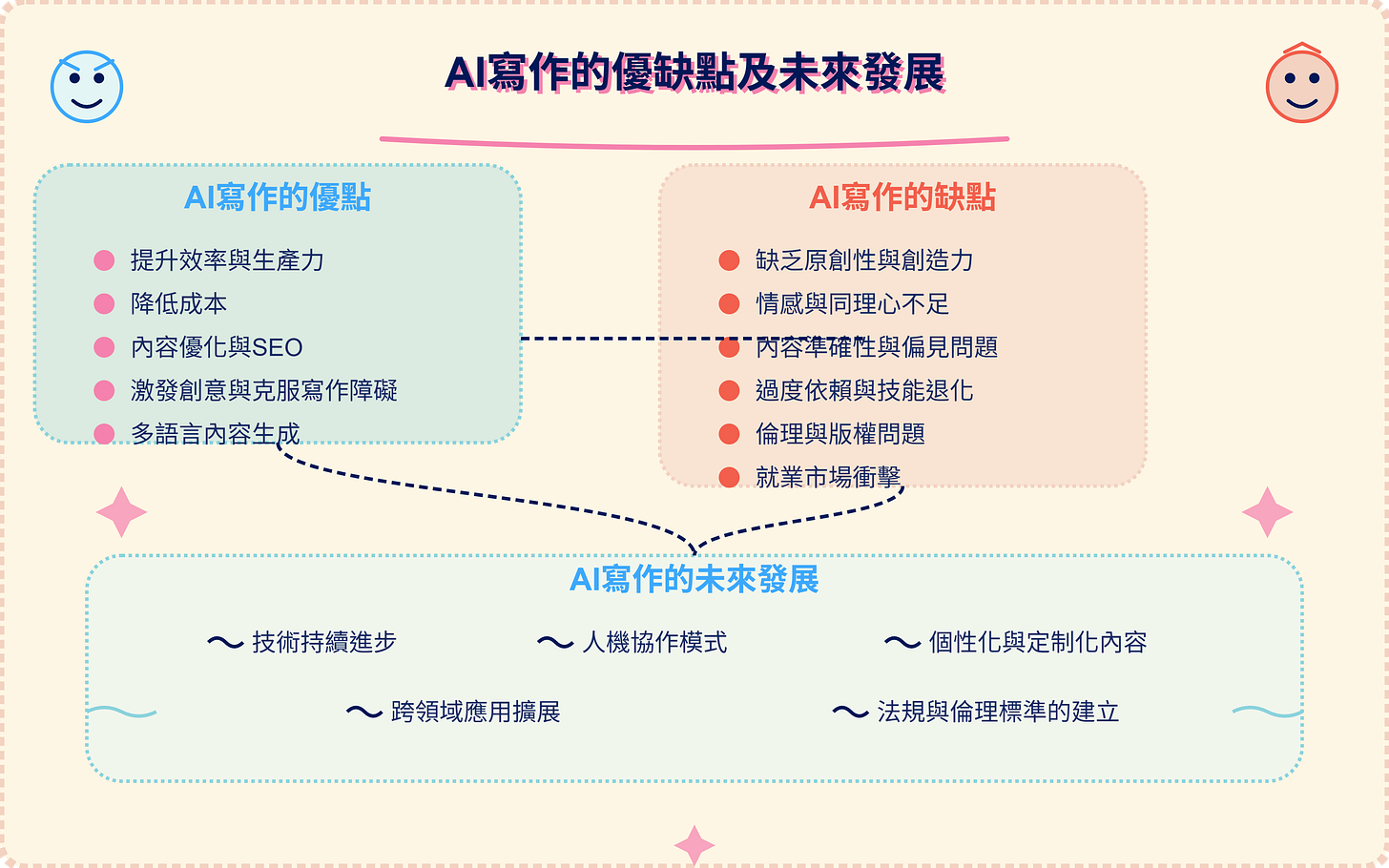 AI寫作的優缺點及未來發展

AI寫作的優點

提升效率與生產力
降低成本
內容優化與SEO
激發創意與克服寫作障礙
多語言內容生成

AI寫作的缺點

缺乏原創性與創造力
情感與同理心不足
內容準確性與偏見問題
過度依賴與技能退化
倫理與版權問題
就業市場衝擊

AI寫作的未來發展

技術持續進步
人機協作模式
個性化與定制化內容
跨領域應用擴展
法規與倫理標準的建立